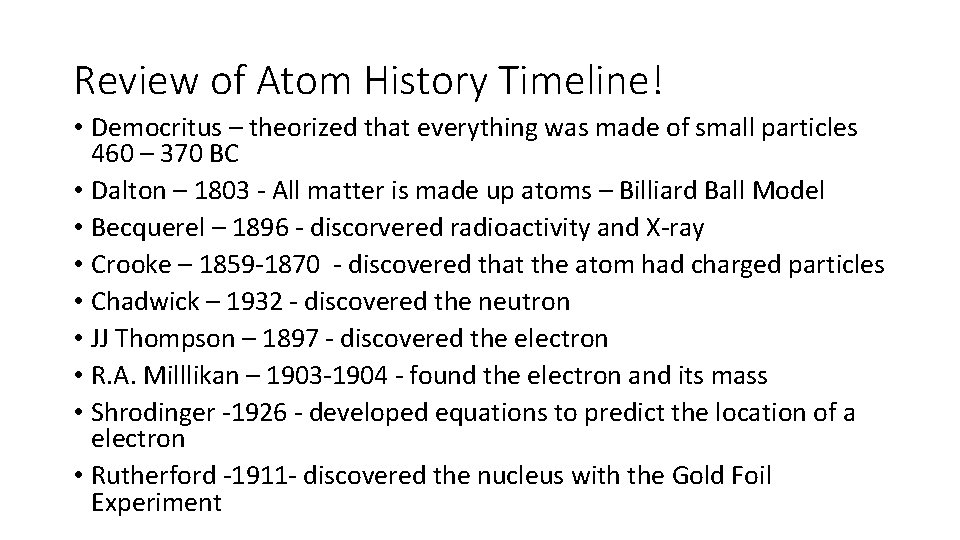 Review of Atom History Timeline!

• Democritus – theorized that everything was made of small particles 460 – 370 BC
• Dalton – 1803 - All matter is made up atoms – Billiard Ball Model
• Becquerel – 1896 - discorvered radioactivity and X-ray
• Crooke – 1859-1870 - discovered that the atom had charged particles
• Chadwick – 1932 - discovered the neutron
• JJ Thompson – 1897 - discovered the electron
• R.A. Milllikan – 1903-1904 - found the electron and its mass
• Shrodinger -1926 - developed equations to predict the location of a electron
• Rutherford -1911- discovered the nucleus with the Gold Foil Experiment